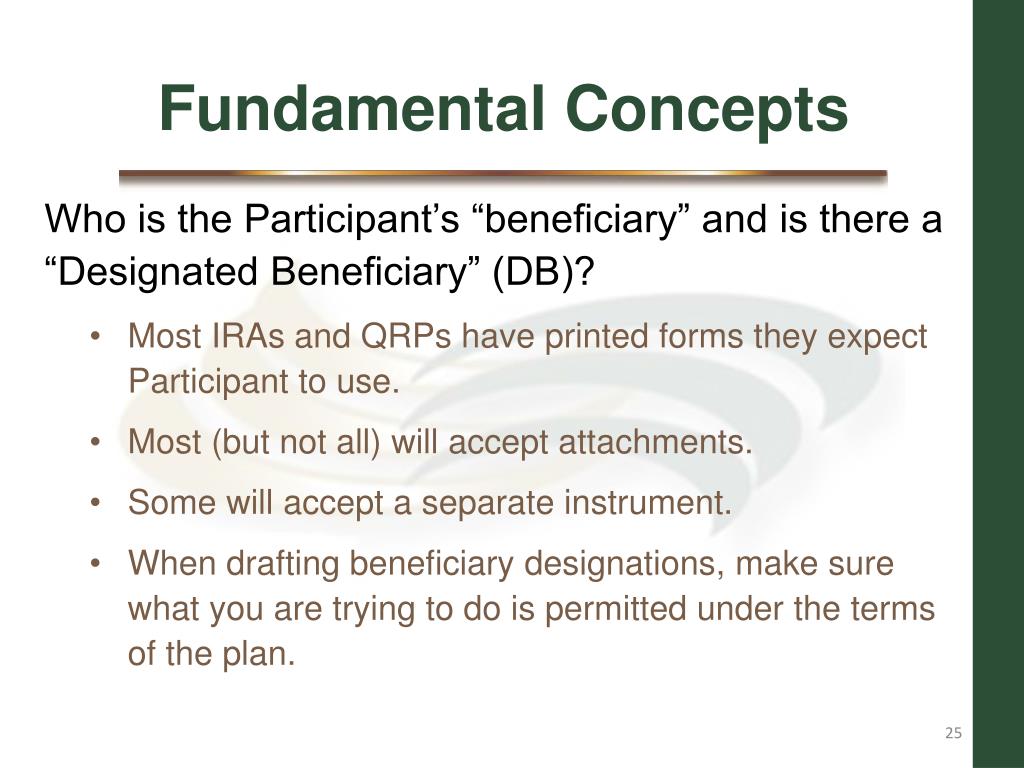 Fundamental Concepts

Who is the Participant’s “beneficiary” and is there a “Designated Beneficiary” (DB)?

• Most IRAs and QRPs have printed forms they expect Participant to use.

• Most (but not all) will accept attachments.

• Some will accept a separate instrument.

• When drafting beneficiary designations, make sure what you are trying to do is permitted under the terms of the plan.

25